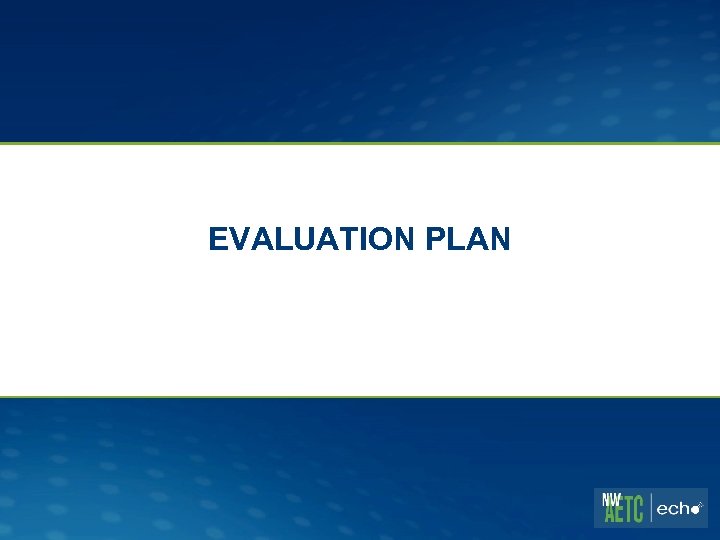 EVALUATION PLAN

NW AETC | echo